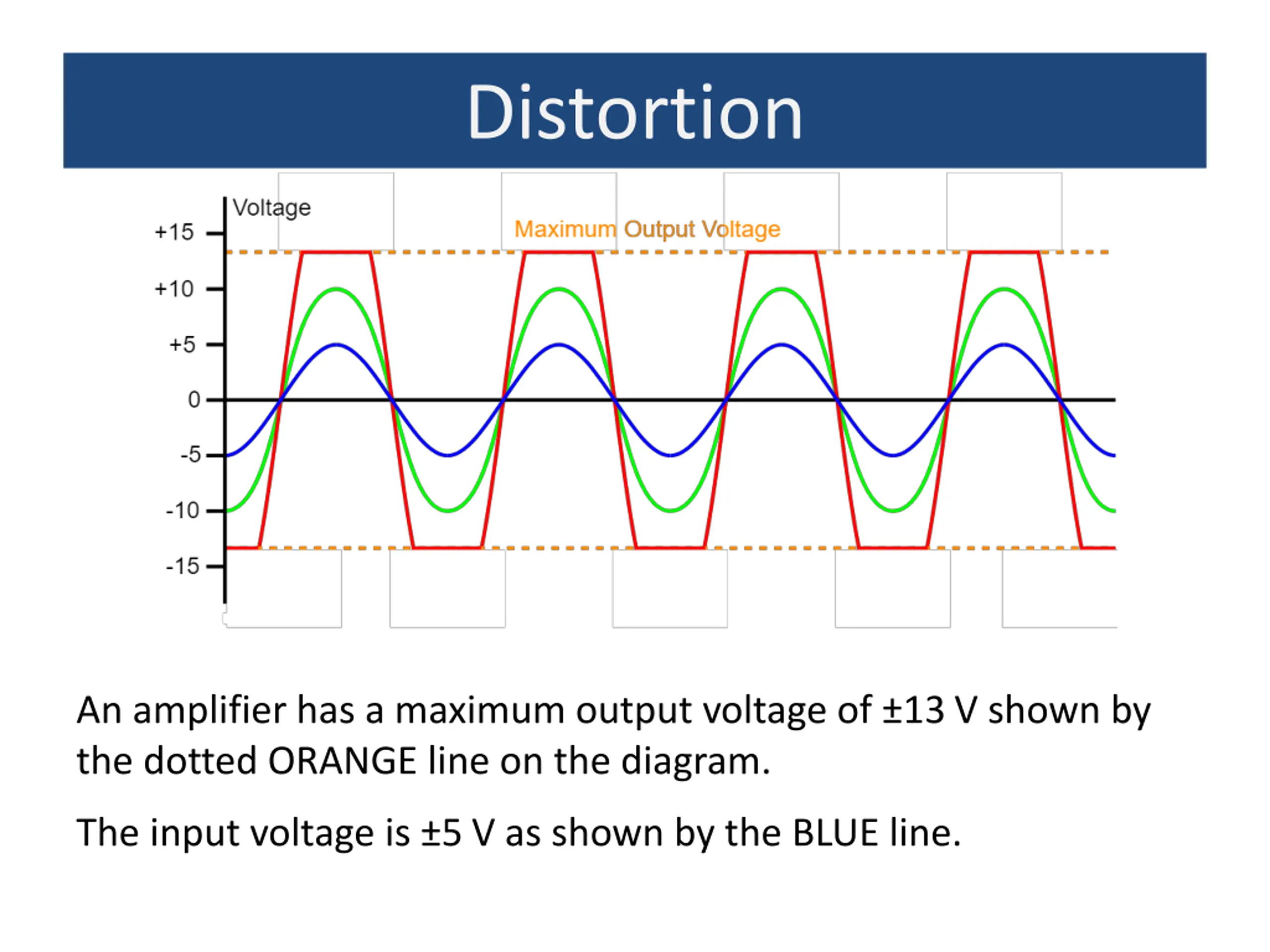 Distortion

Voltage

Maximum Output Voltage

+15

+10

+5

0

-5

-10

-15

An amplifier has a maximum output voltage of ±13 V shown by the dotted ORANGE line on the diagram.

The input voltage is ±5 V as shown by the BLUE line.